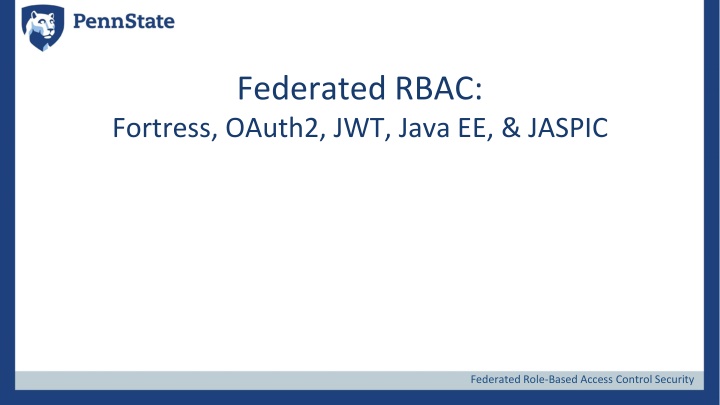 PennState

Federated RBAC:
Fortress, OAuth2, JWT, Java EE, & JASPIC

Federated Role-Based Access Control Security